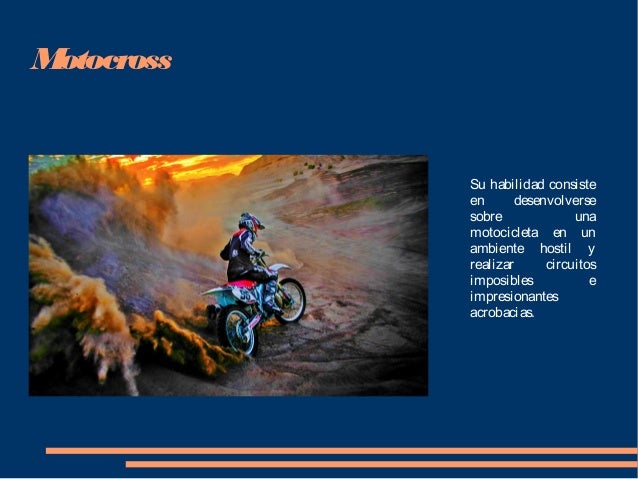 Motocross

Su habilidad consiste en desenvolverse sobre una motocicleta en un ambiente hostil y realizar circuitos imposibles e impresionantes acrobacias.